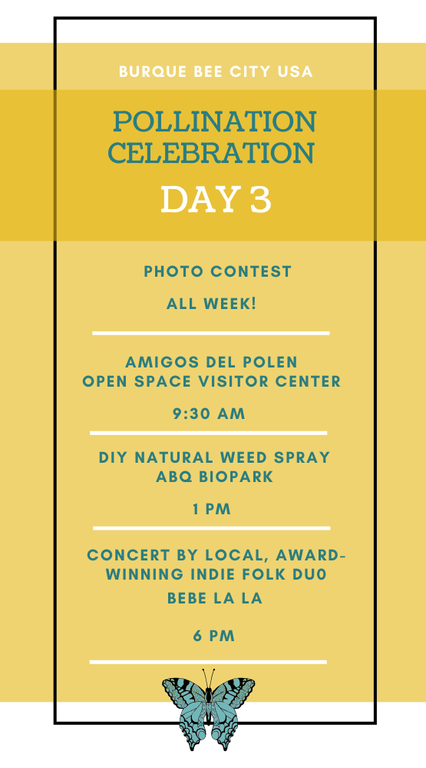 BURQUE BEE CITY USA

POLLINATION CELEBRATION

DAY 3

PHOTO CONTEST

ALL WEEK!

AMIGOS DEL POLEN
OPEN SPACE VISITOR CENTER

9:30 AM

DIY NATURAL WEED SPRAY
ABQ BIOPARK

1 PM

CONCERT BY LOCAL, AWARD-WINNING INDIE FOLK DU0
BEBE LA LA

6 PM